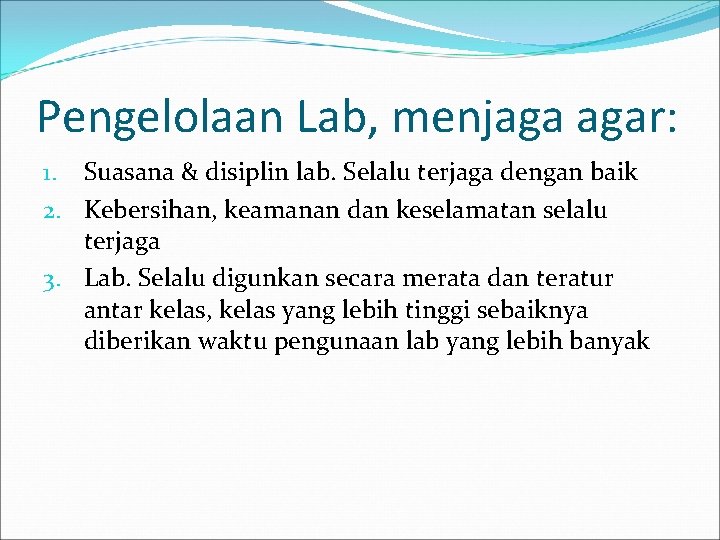 Pengelolaan Lab, menjaga agar:

1. Suasana & disiplin lab. Selalu terjaga dengan baik
2. Kebersihan, keamanan dan keselamatan selalu terjaga
3. Lab. Selalu digunkan secara merata dan teratur antar kelas, kelas yang lebih tinggi sebaiknya diberikan waktu pengunaan lab yang lebih banyak